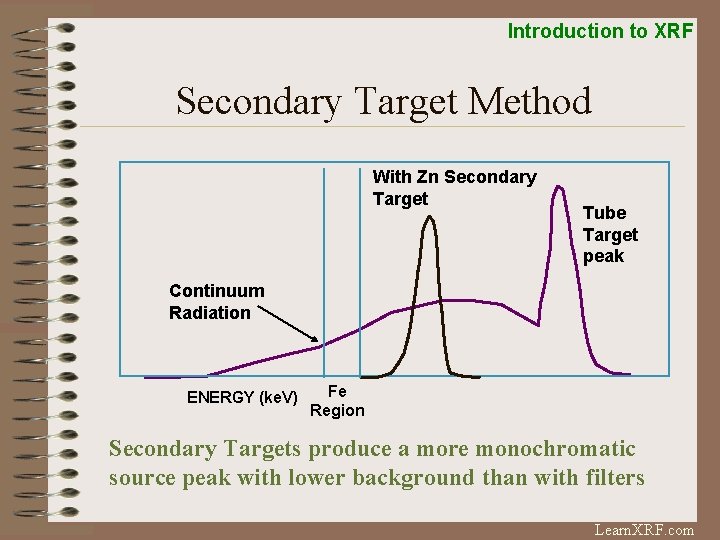 Introduction to XRF

Secondary Target Method

With Zn Secondary Target

Tube Target peak

Continuum Radiation

ENERGY (keV)

Fe Region

Secondary Targets produce a more monochromatic source peak with lower background than with filters

LearnXRF.com